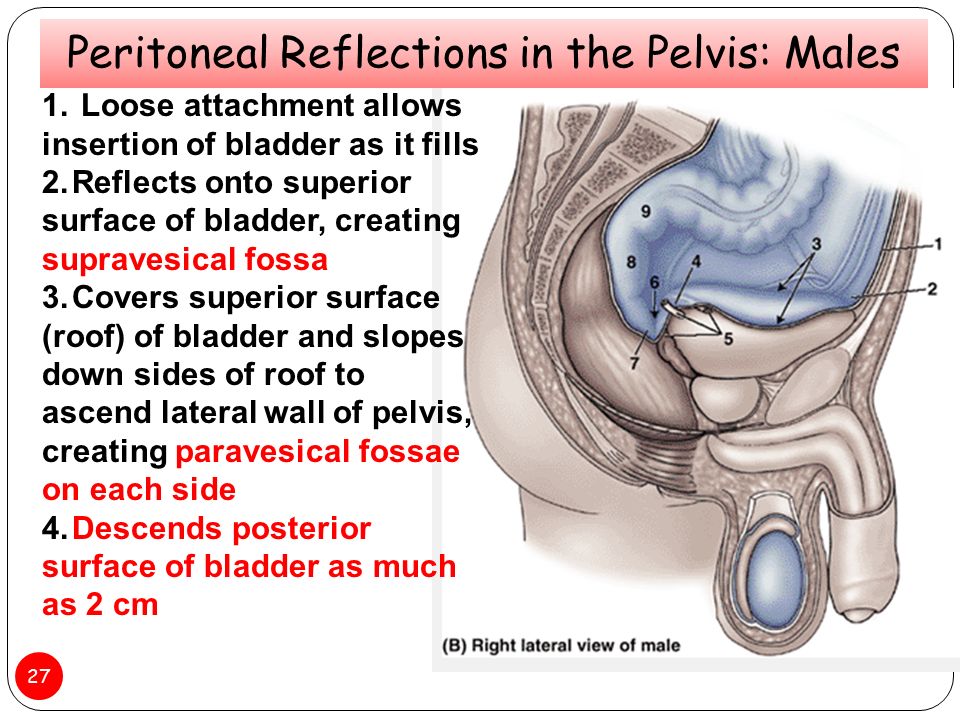 Peritoneal Reflections in the Pelvis: Males

1. Loose attachment allows insertion of bladder as it fills
2. Reflects onto superior surface of bladder, creating supravesical fossa
3. Covers superior surface (roof) of bladder and slopes down sides of roof to ascend lateral wall of pelvis, creating paravesical fossae on each side
4. Descends posterior surface of bladder as much as 2 cm

9
8
6
4
3
1
2
5
7

(B) Right lateral view of male

27